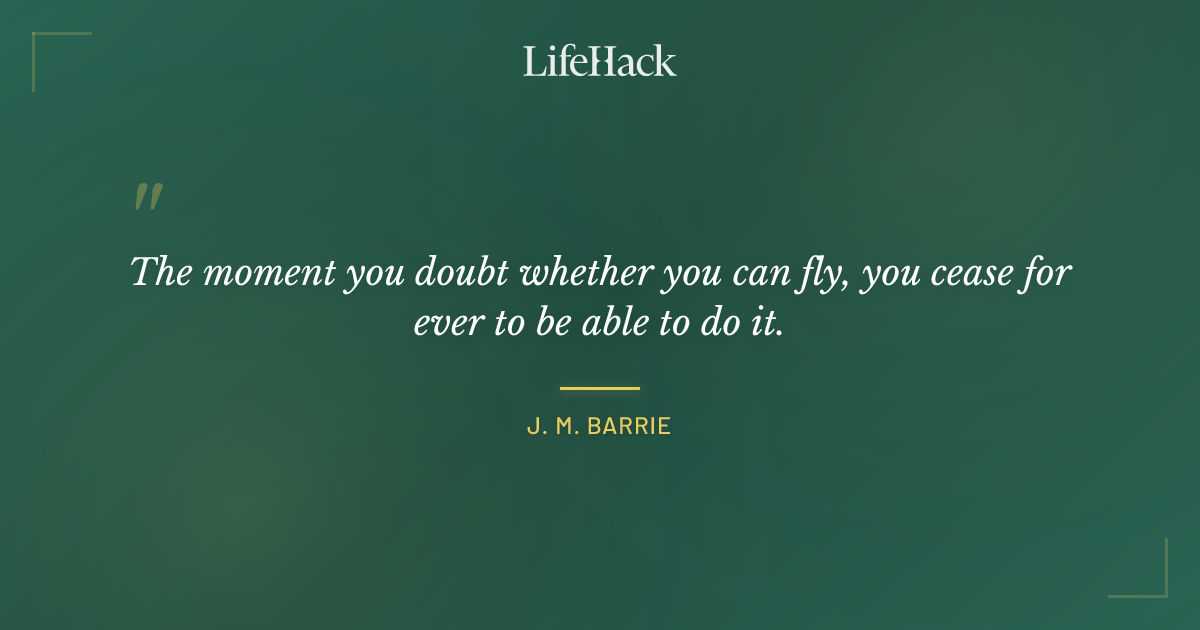 LifeHack

"

The moment you doubt whether you can fly, you cease for ever to be able to do it.

J. M. BARRIE